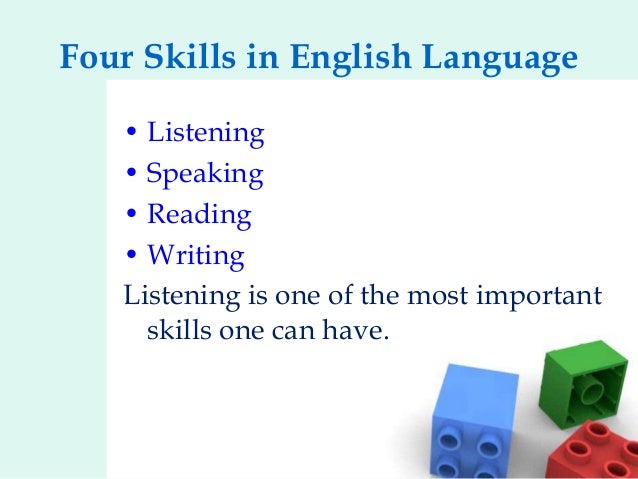 Four Skills in English Language

• Listening
• Speaking
• Reading
• Writing

Listening is one of the most important skills one can have.